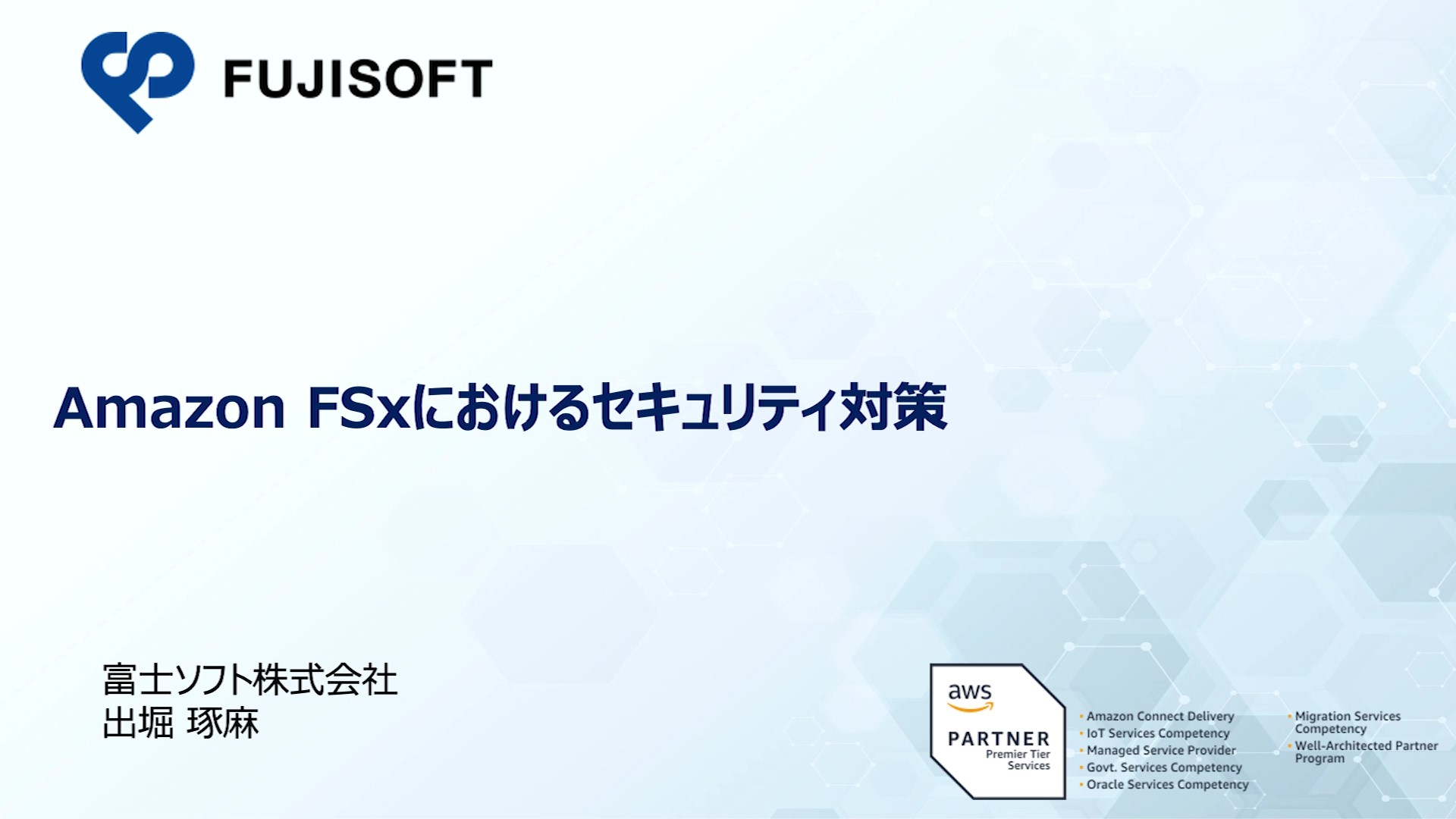 FUJISOFT

Amazon FSxにおけるセキュリティ対策

富士ソフト株式会社
出堀 琢麻

aws
PARTNER
Premier Tier
Services

• Amazon Connect Delivery
• IoT Services Competency
• Managed Service Provider
• Govt. Services Competency
• Oracle Services Competency

• Migration Services Competency
• Well-Architected Partner Program